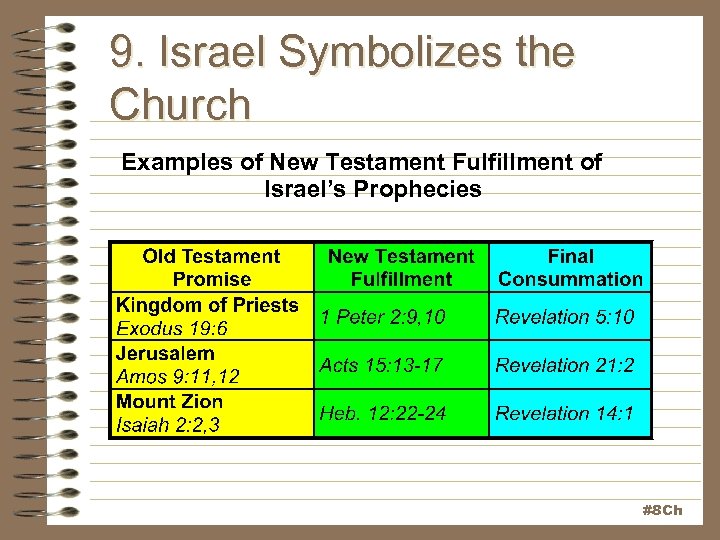 9. Israel Symbolizes the Church

Examples of New Testament Fulfillment of Israel's Prophecies

| Old Testament Promise | New Testament Fulfillment | Final Consummation |
|---|---|---|
| Kingdom of Priests Exodus 19:6 | 1 Peter 2:9,10 | Revelation 5:10 |
| Jerusalem Amos 9:11,12 | Acts 15:13-17 | Revelation 21:2 |
| Mount Zion Isaiah 2:2,3 | Heb. 12:22-24 | Revelation 14:1 |

#8Ch